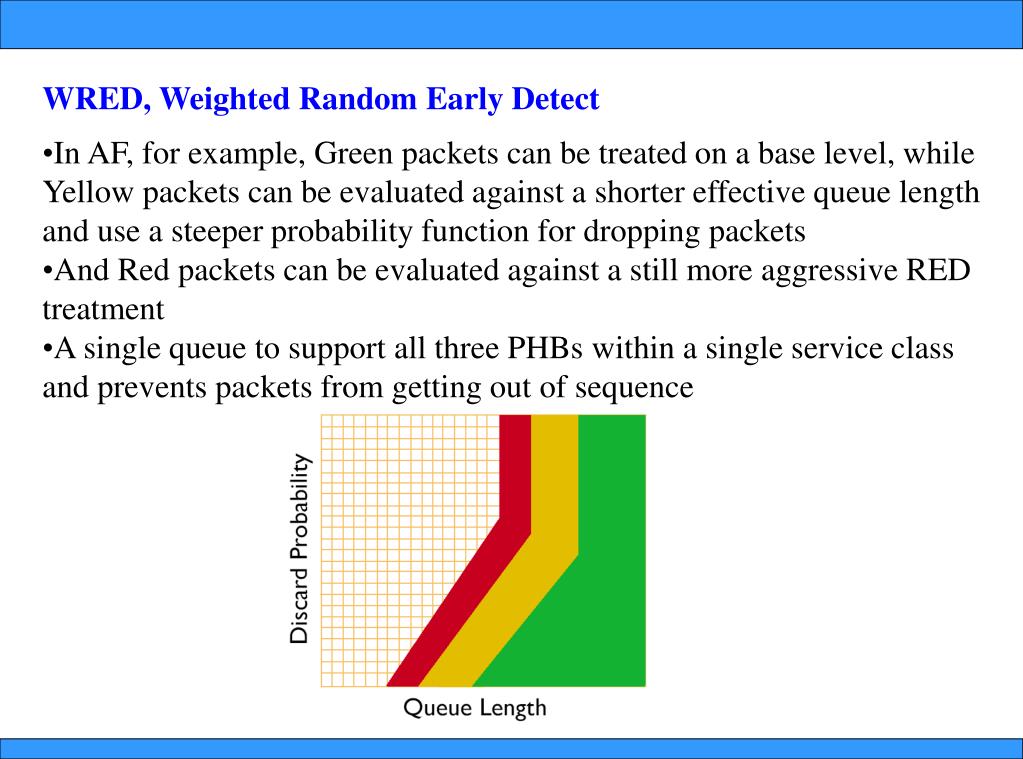 WRED, Weighted Random Early Detect

•In AF, for example, Green packets can be treated on a base level, while Yellow packets can be evaluated against a shorter effective queue length and use a steeper probability function for dropping packets
•And Red packets can be evaluated against a still more aggressive RED treatment
•A single queue to support all three PHBs within a single service class and prevents packets from getting out of sequence

Discard Probability
Queue Length